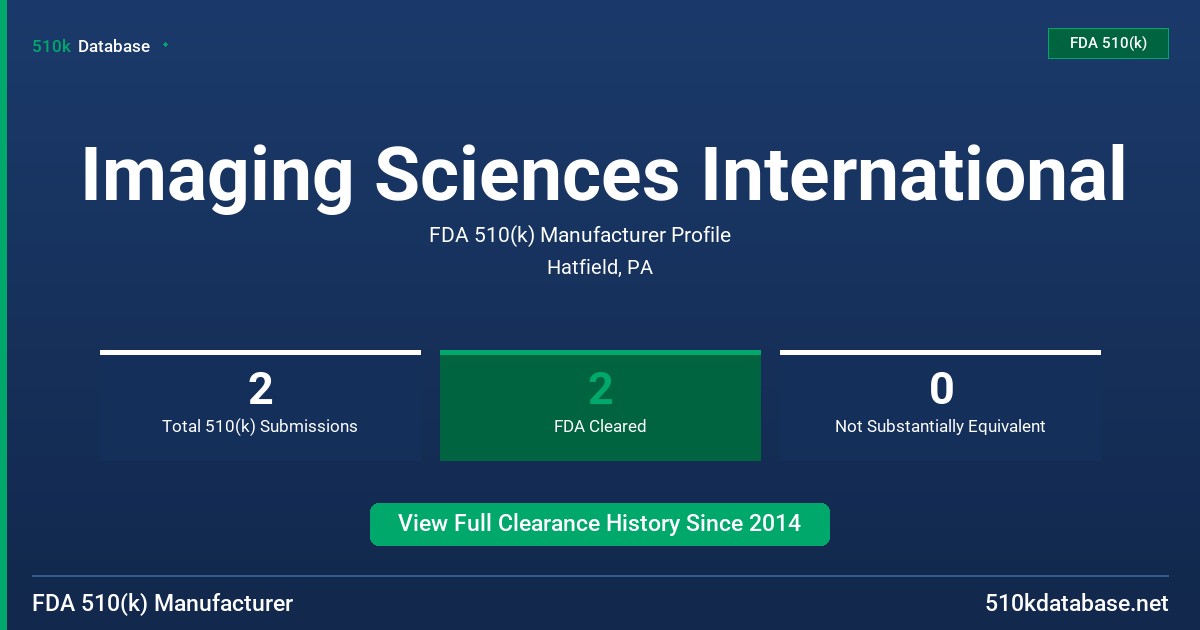 510k Database

FDA 510(k)

Imaging Sciences International

FDA 510(k) Manufacturer Profile

Hatfield, PA

2
Total 510(k) Submissions

2
FDA Cleared

0
Not Substantially Equivalent

View Full Clearance History Since 2014

FDA 510(k) Manufacturer

510kdatabase.net